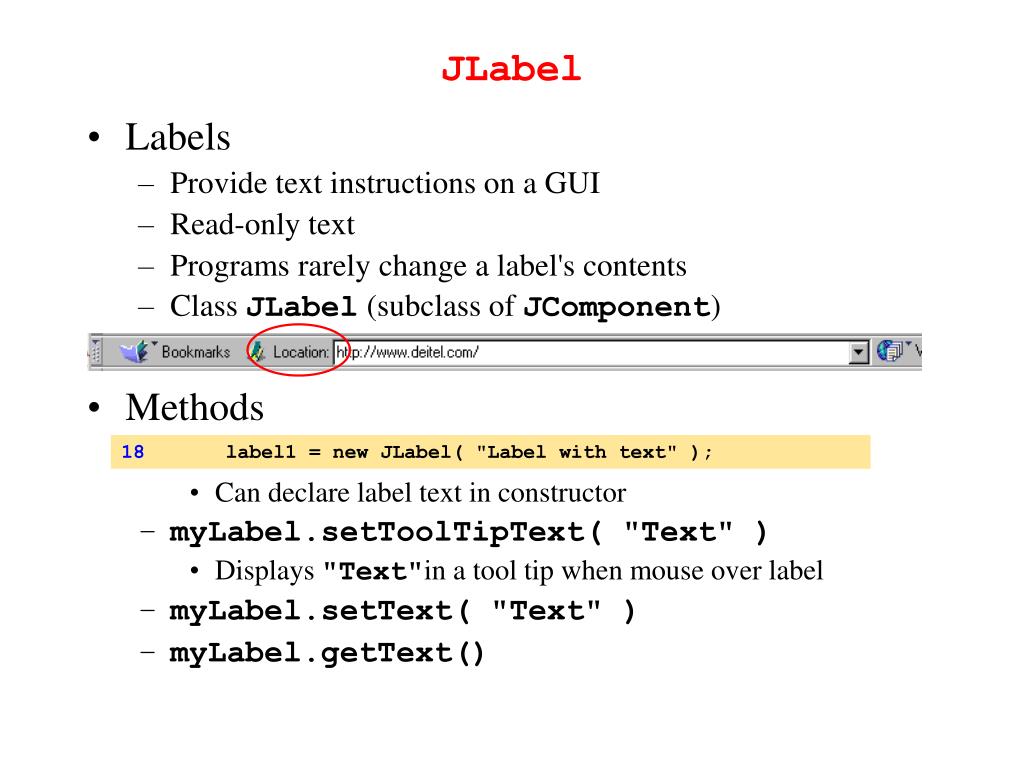 JLabel

• Labels
– Provide text instructions on a GUI
– Read-only text
– Programs rarely change a label's contents
– Class JLabel (subclass of JComponent)

Bookmarks Location: http://www.deitel.com/

• Methods

18 label1 = new JLabel( "Label with text" );

• Can declare label text in constructor
– myLabel.setToolTipText( "Text" )
• Displays "Text"in a tool tip when mouse over label
– myLabel.setText( "Text" )
– myLabel.getText()